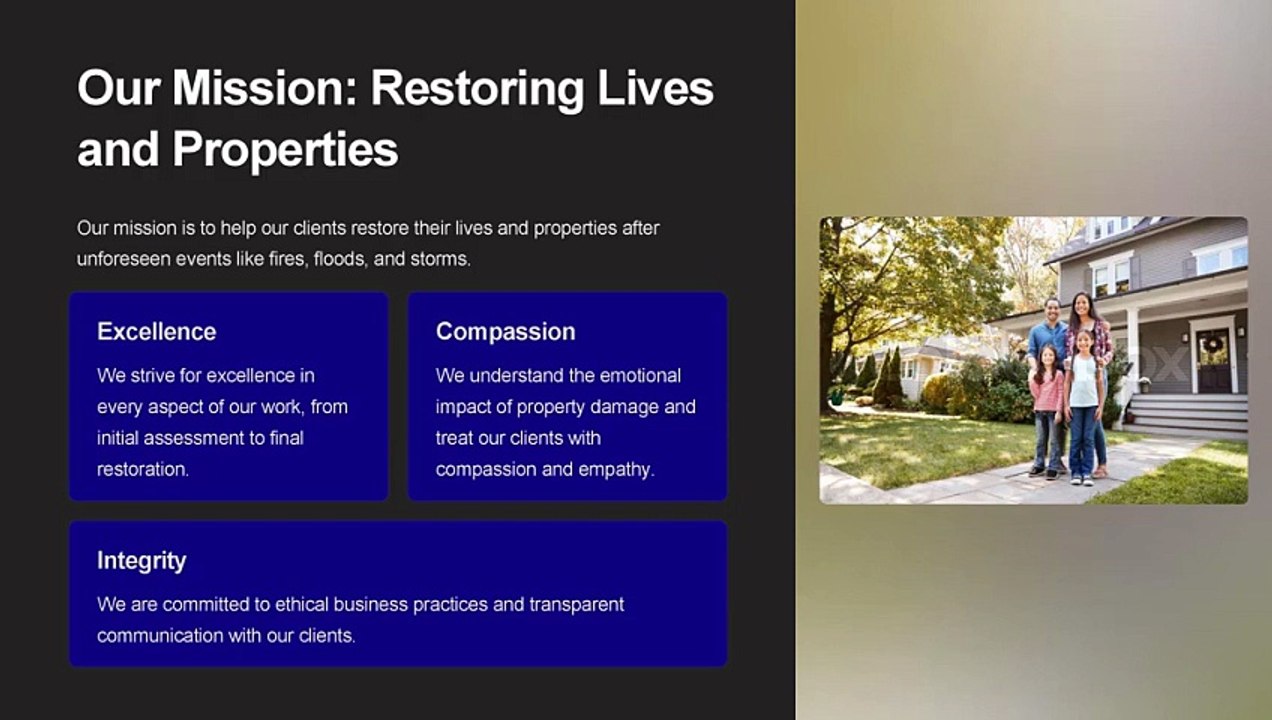 Our Mission: Restoring Lives and Properties

Our mission is to help our clients restore their lives and properties after unforeseen events like fires, floods, and storms.

Excellence

We strive for excellence in every aspect of our work, from initial assessment to final restoration.

Compassion

We understand the emotional impact of property damage and treat our clients with compassion and empathy.

Integrity

We are committed to ethical business practices and transparent communication with our clients.